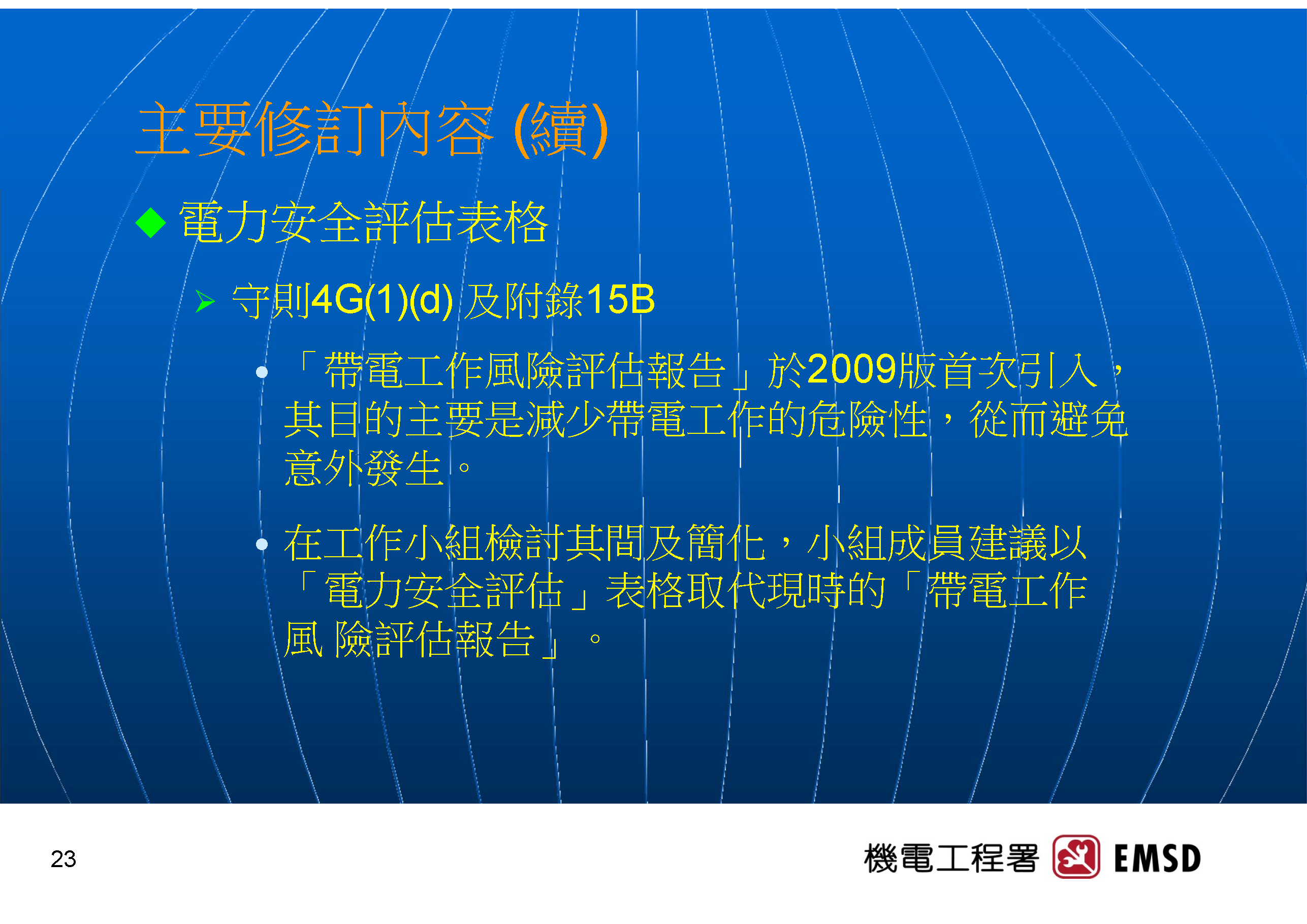 主要修訂內容 (續)

◆ 電力安全評估表格

➢ 守則4G(1)(d) 及附錄15B

• 「帶電工作風險評估報告」於2009版首次引入，其目的主要是減少帶電工作的危險性，從而避免意外發生。

• 在工作小組檢討其間及簡化，小組成員建議以「電力安全評估」表格取代現時的「帶電工作風 險評估報告」。

23

機電工程署 EMSD